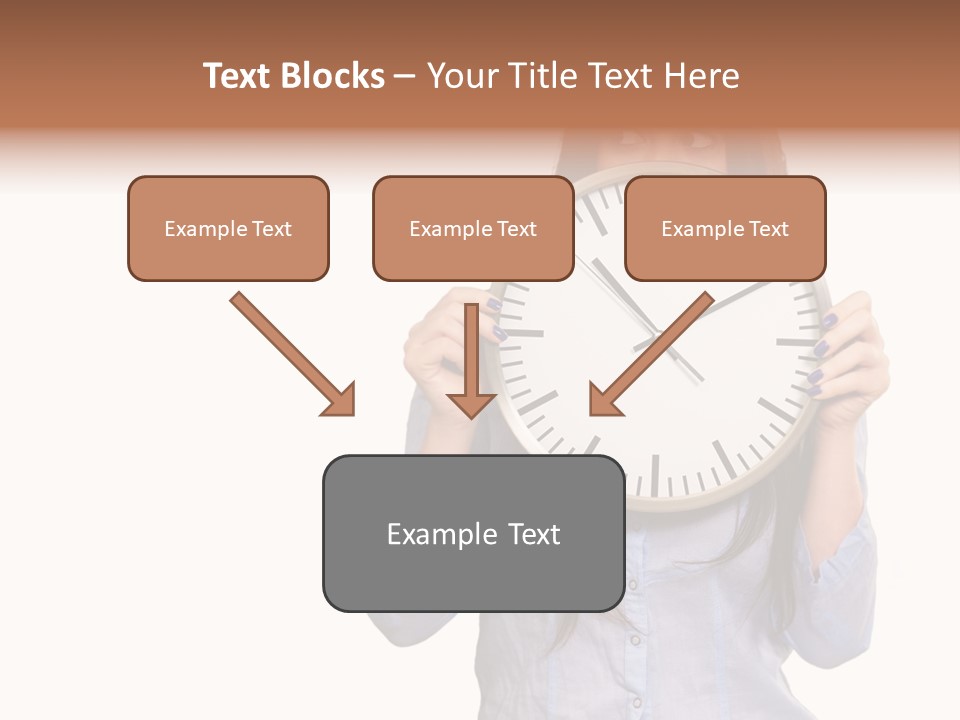 Text Blocks – Your Title Text Here

Example Text

Example Text

Example Text

Example Text